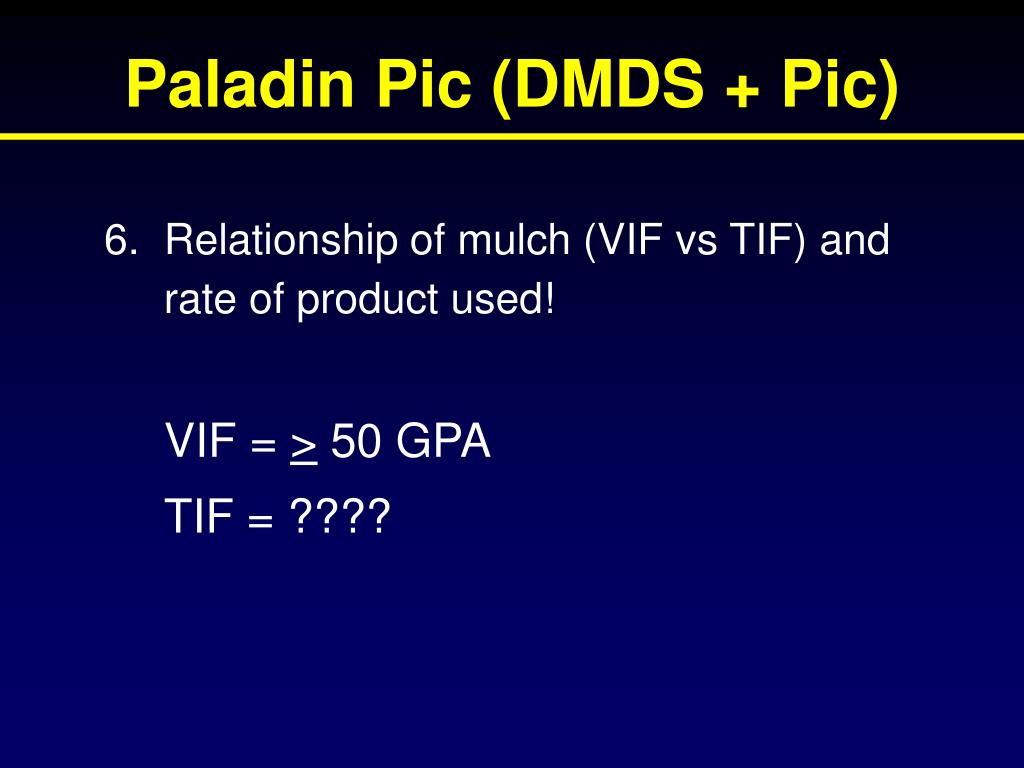 Paladin Pic (DMDS + Pic)

6. Relationship of mulch (VIF vs TIF) and rate of product used!

VIF = $\geq$ 50 GPA

TIF = ????